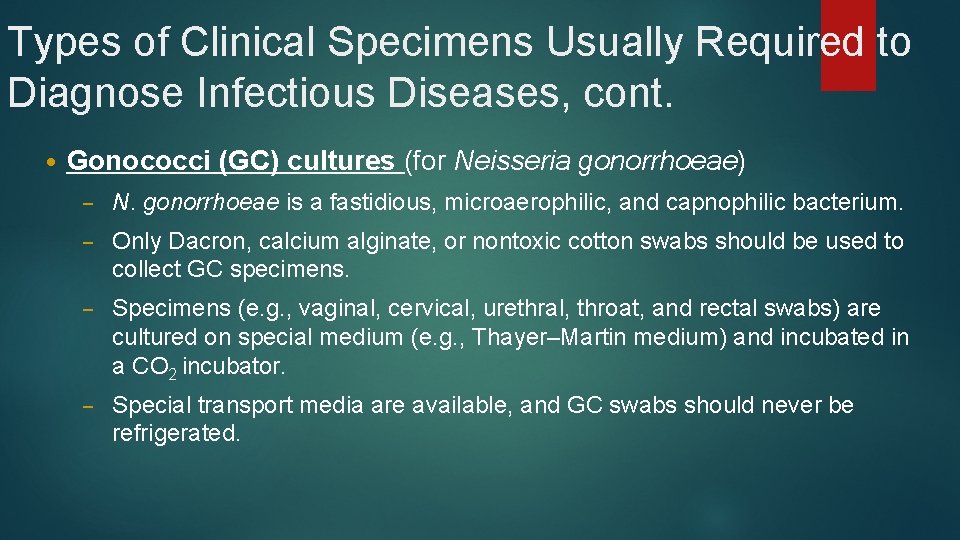 Types of Clinical Specimens Usually Required to Diagnose Infectious Diseases, cont.

• Gonococci (GC) cultures (for Neisseria gonorrhoeae)

– N. gonorrhoeae is a fastidious, microaerophilic, and capnophilic bacterium.

– Only Dacron, calcium alginate, or nontoxic cotton swabs should be used to collect GC specimens.

– Specimens (e.g., vaginal, cervical, urethral, throat, and rectal swabs) are cultured on special medium (e.g., Thayer–Martin medium) and incubated in a $CO_2$ incubator.

– Special transport media are available, and GC swabs should never be refrigerated.